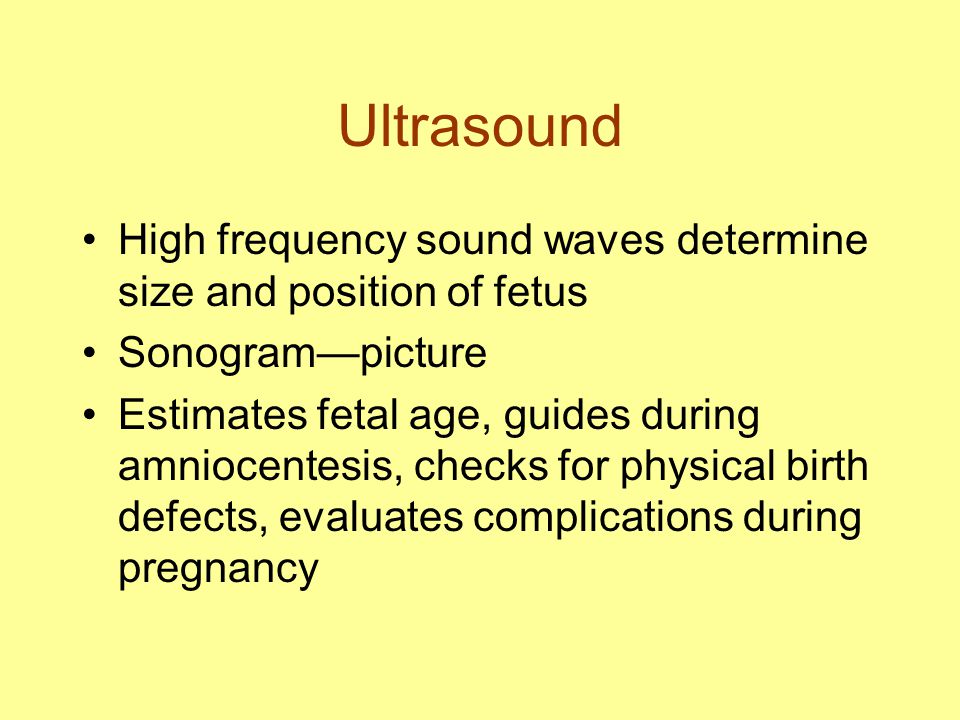 Ultrasound

• High frequency sound waves determine size and position of fetus
• Sonogram—picture
• Estimates fetal age, guides during amniocentesis, checks for physical birth defects, evaluates complications during pregnancy